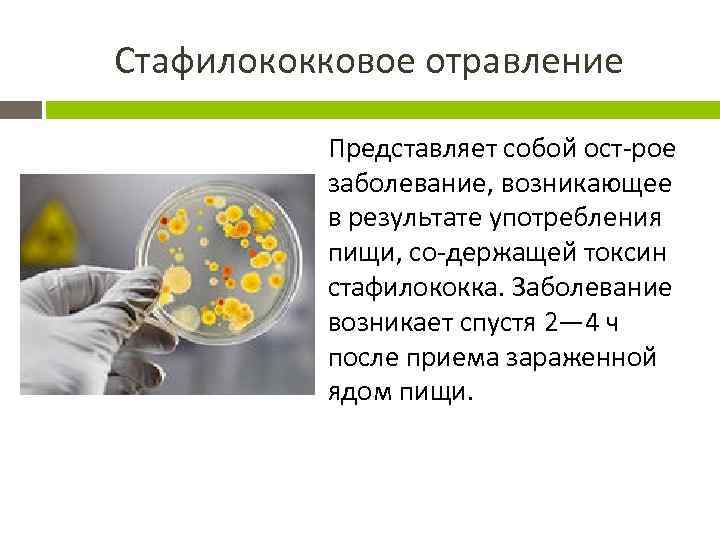 Стафилококковое отравление

Представляет собой ост-рое заболевание, возникающее в результате употребления пищи, со-держащей токсин стафилококка. Заболевание возникает спустя 2—4 ч после приема зараженной ядом пищи.